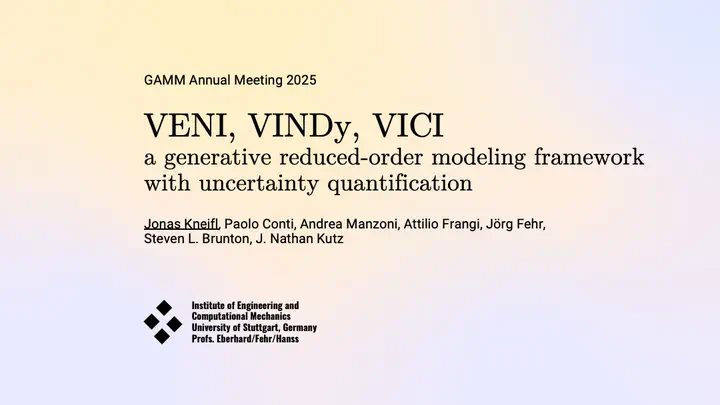 GAMM Annual Meeting 2025

VENI, VINDy, VICI
a generative reduced-order modeling framework with uncertainty quantification

Jonas Kneifl, Paolo Conti, Andrea Manzoni, Attilio Frangi, Jörg Fehr, Steven L. Brunton, J. Nathan Kutz

Institute of Engineering and Computational Mechanics
University of Stuttgart, Germany
Profs. Eberhard/Fehr/Hanss